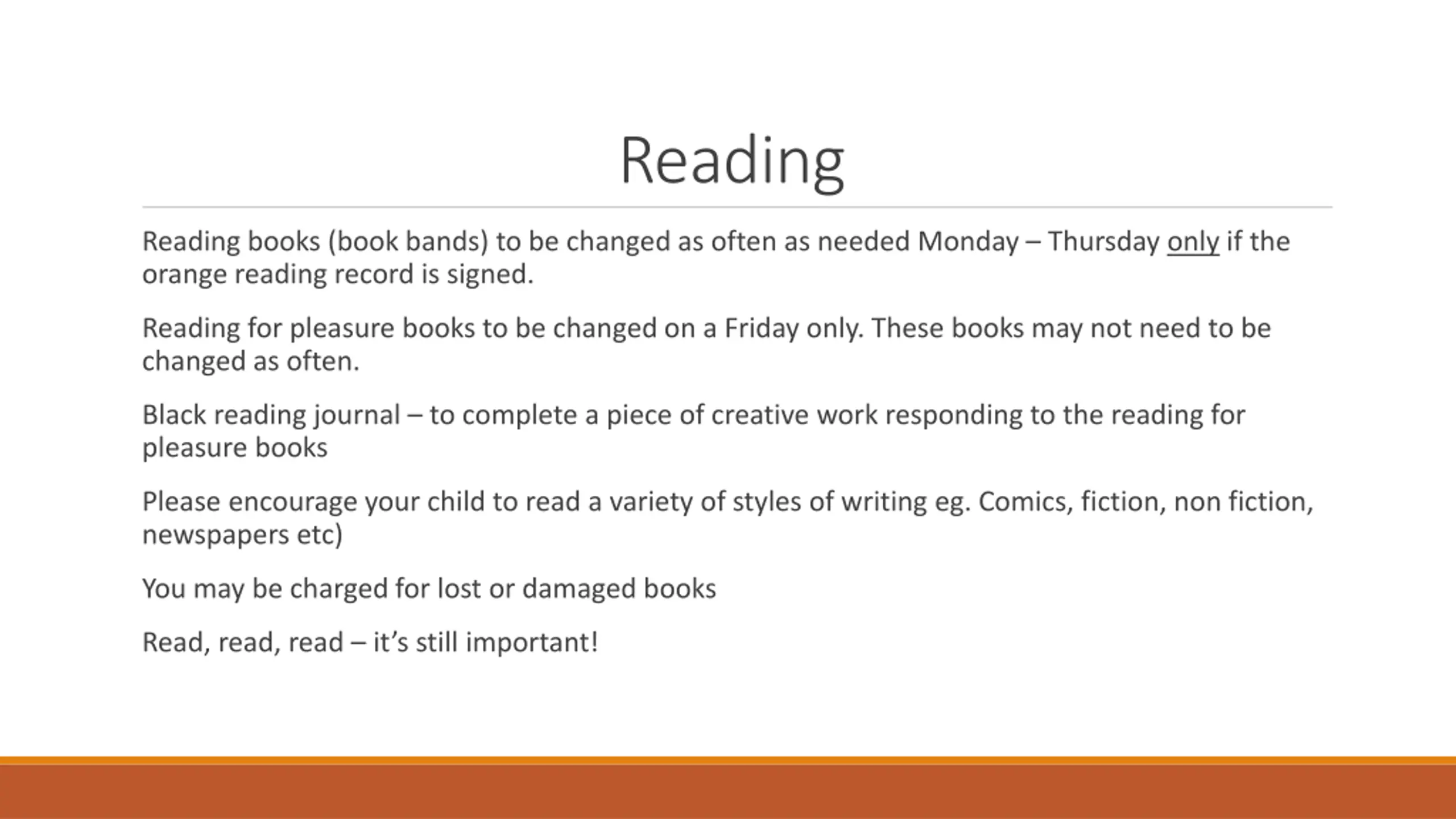 Reading

Reading books (book bands) to be changed as often as needed Monday – Thursday only if the orange reading record is signed.

Reading for pleasure books to be changed on a Friday only. These books may not need to be changed as often.

Black reading journal – to complete a piece of creative work responding to the reading for pleasure books

Please encourage your child to read a variety of styles of writing eg. Comics, fiction, non fiction, newspapers etc)

You may be charged for lost or damaged books

Read, read, read – it's still important!